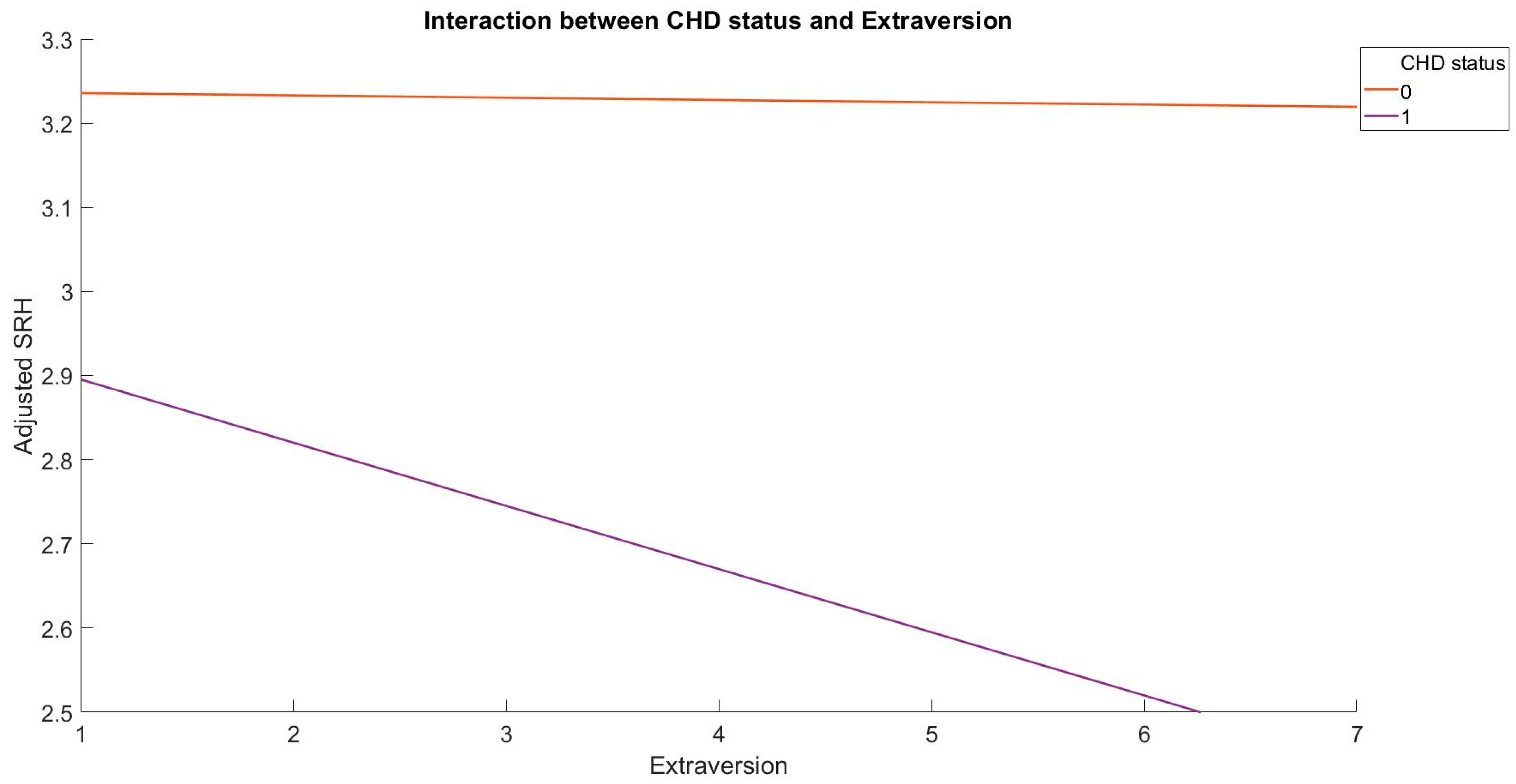 Interaction between CHD status and Extraversion

CHD status
0
1

Adjusted SRH

3.3
3.2
3.1
3
2.9
2.8
2.7
2.6
2.5

1
2
3
4
5
6
7

Extraversion